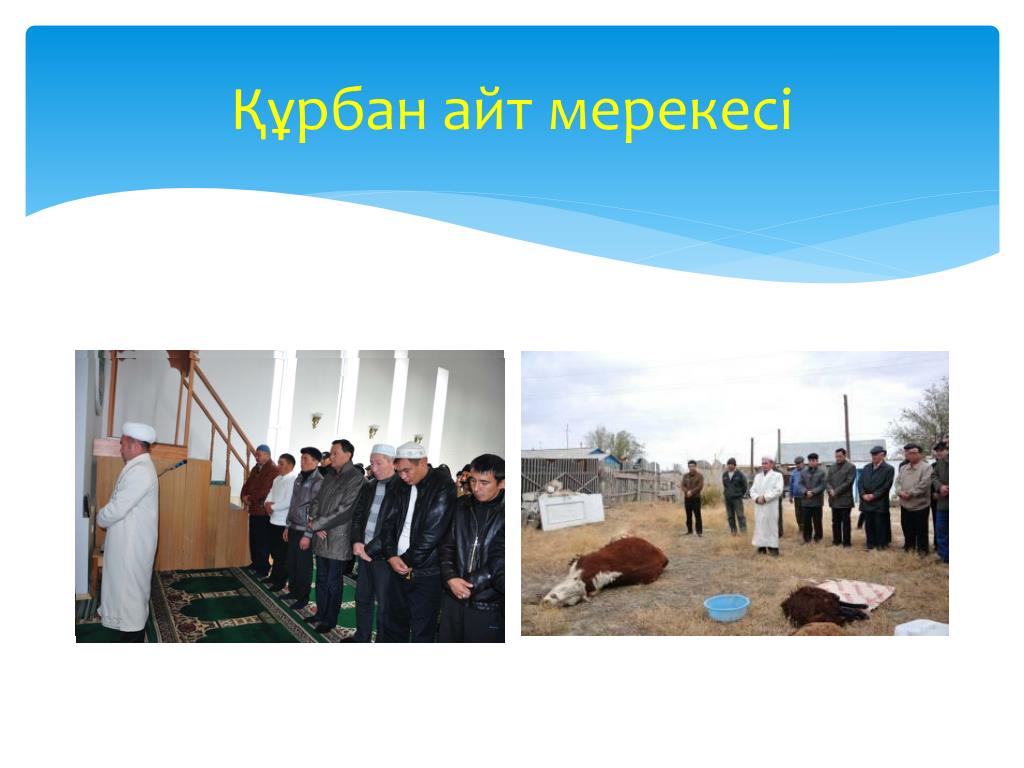 Құрбан айт мерекесі